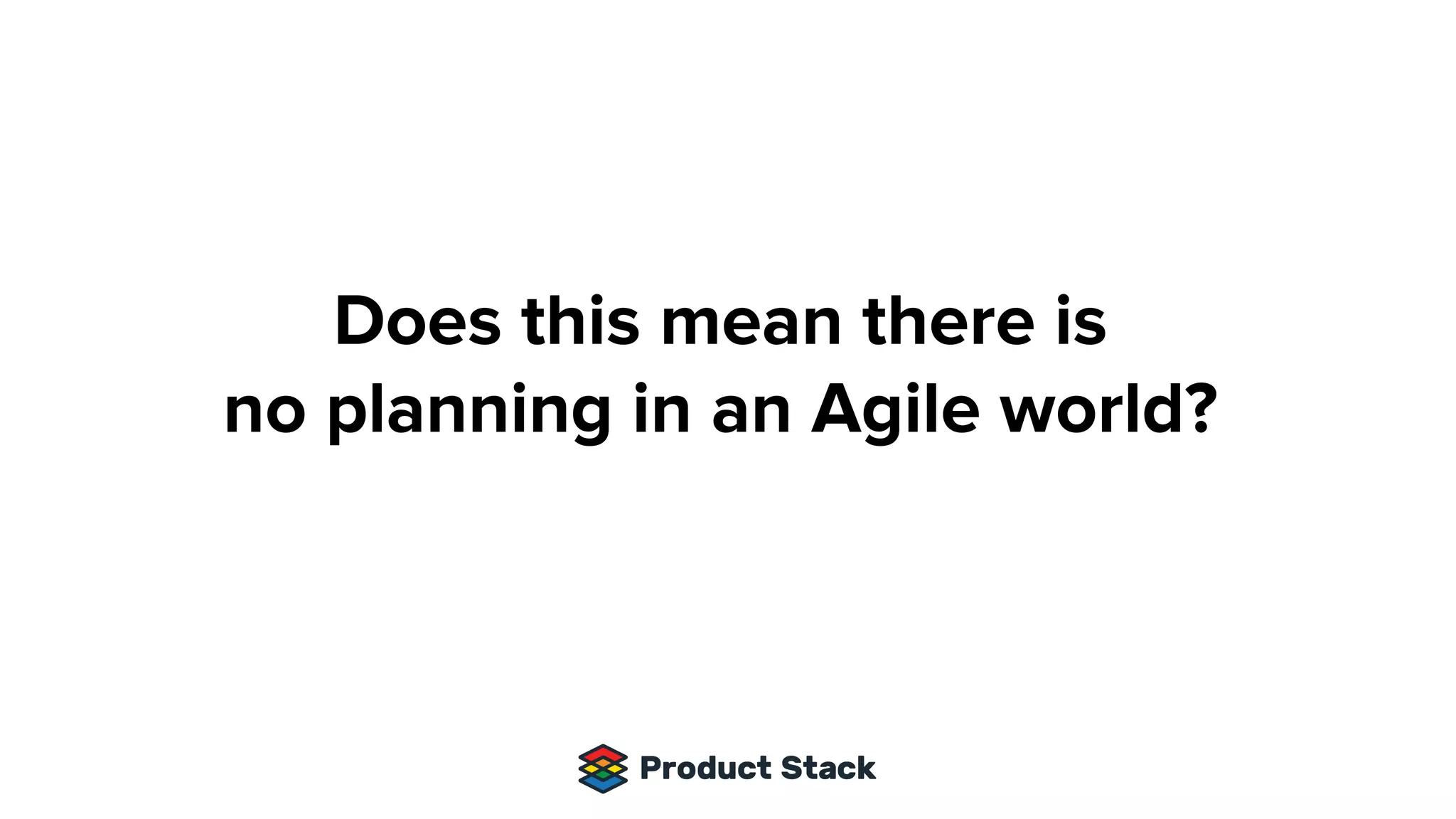 Does this mean there is no planning in an Agile world?

Product Stack